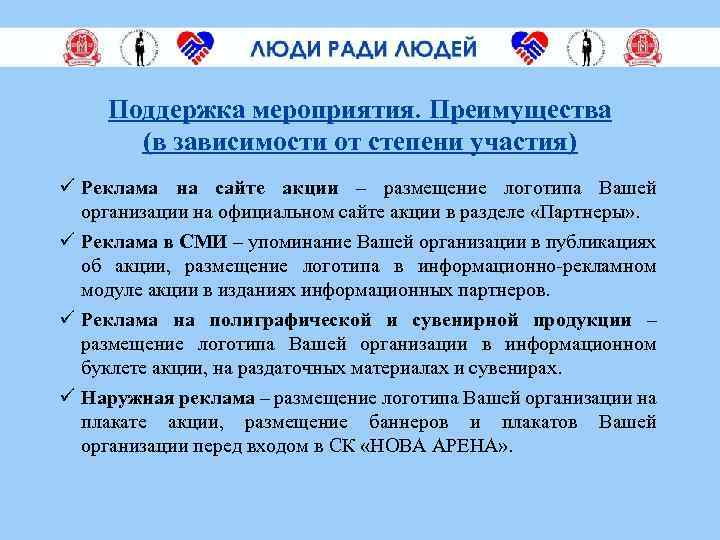 ЛЮДИ РАДИ ЛЮДЕЙ

Поддержка мероприятия. Преимущества (в зависимости от степени участия)

✓ Реклама на сайте акции – размещение логотипа Вашей организации на официальном сайте акции в разделе «Партнеры».

✓ Реклама в СМИ – упоминание Вашей организации в публикациях об акции, размещение логотипа в информационно-рекламном модуле акции в изданиях информационных партнеров.

✓ Реклама на полиграфической и сувенирной продукции – размещение логотипа Вашей организации в информационном буклете акции, на раздаточных материалах и сувенирах.

✓ Наружная реклама – размещение логотипа Вашей организации на плакате акции, размещение баннеров и плакатов Вашей организации перед входом в СК «НОВА АРЕНА».